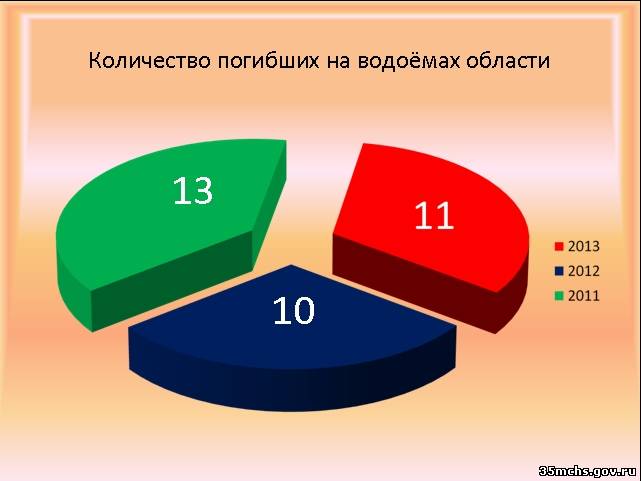 Количество погибших на водоёмах области

13

11

10

2013
2012
2011

35mchs.gov.ru